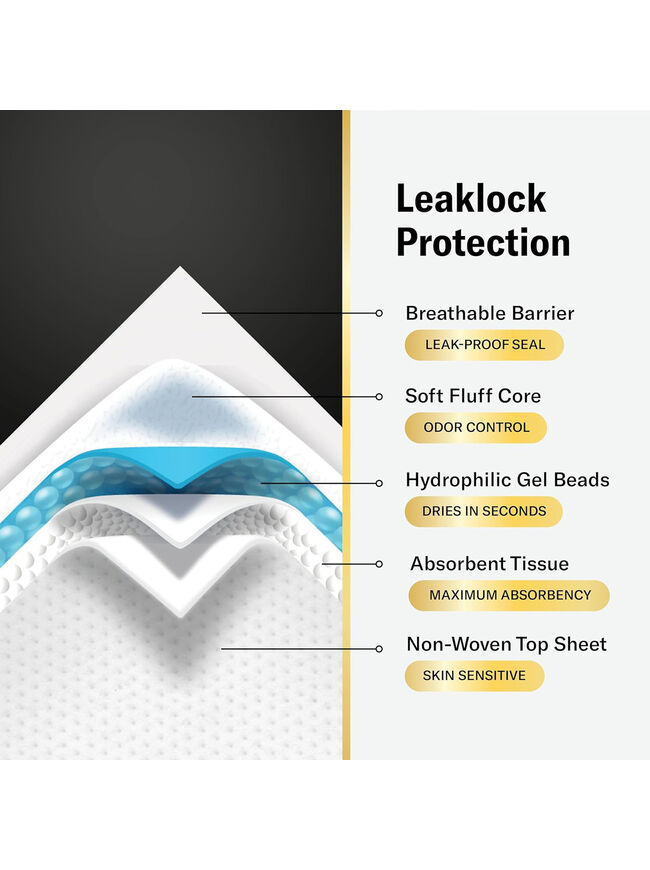 Leaklock Protection

Breathable Barrier
LEAK-PROOF SEAL

Soft Fluff Core
ODOR CONTROL

Hydrophilic Gel Beads
DRIES IN SECONDS

Absorbent Tissue
MAXIMUM ABSORBENCY

Non-Woven Top Sheet
SKIN SENSITIVE